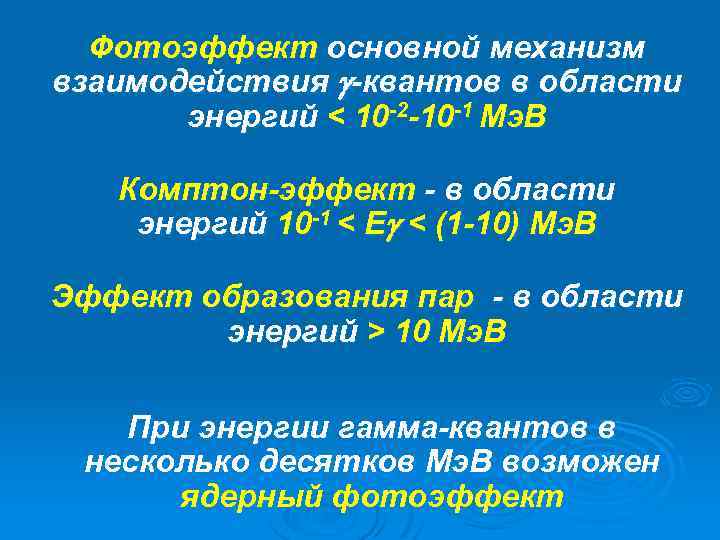 Фотоэффект основной механизм взаимодействия $\gamma$-квантов в области энергий < $10^{-2}$-$10^{-1}$ МэВ

Комптон-эффект - в области энергий $10^{-1}$ < $E\gamma$ < (1-10) МэВ

Эффект образования пар - в области энергий > 10 МэВ

При энергии гамма-квантов в несколько десятков МэВ возможен ядерный фотоэффект